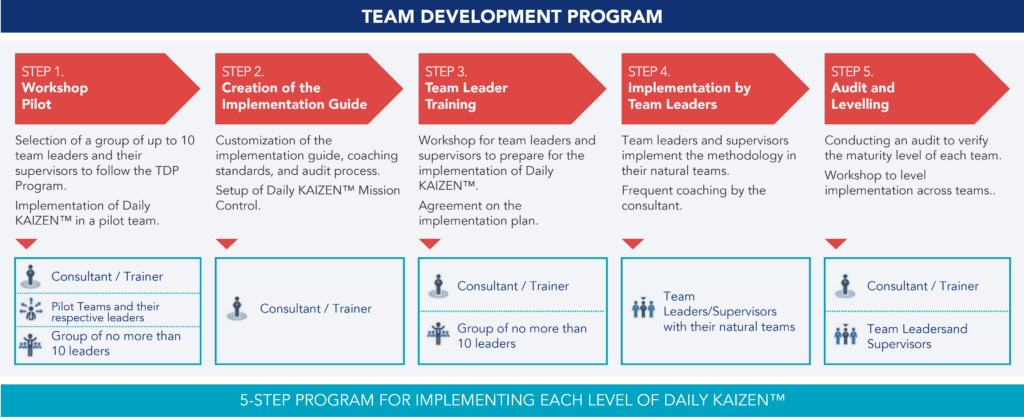 TEAM DEVELOPMENT PROGRAM

STEP 1.
Workshop Pilot

Selection of a group of up to 10 team leaders and their supervisors to follow the TDP Program.

Implementation of Daily KAIZEN™ in a pilot team.

Consultant / Trainer

Pilot Teams and their respective leaders

Group of no more than 10 leaders

STEP 2.
Creation of the Implementation Guide

Customization of the implementation guide, coaching standards, and audit process.

Setup of Daily KAIZEN™ Mission Control.

Consultant / Trainer

STEP 3.
Team Leader Training

Workshop for team leaders and supervisors to prepare for the implementation of Daily KAIZEN™.

Agreement on the implementation plan.

Consultant / Trainer

Group of no more than 10 leaders

STEP 4.
Implementation by Team Leaders

Team leaders and supervisors implement the methodology in their natural teams.

Frequent coaching by the consultant.

Team Leaders/Supervisors with their natural teams

STEP 5.
Audit and Levelling

Conducting an audit to verify the maturity level of each team.

Workshop to level implementation across teams..

Consultant / Trainer

Team Leadersand Supervisors

5-STEP PROGRAM FOR IMPLEMENTING EACH LEVEL OF DAILY KAIZEN™